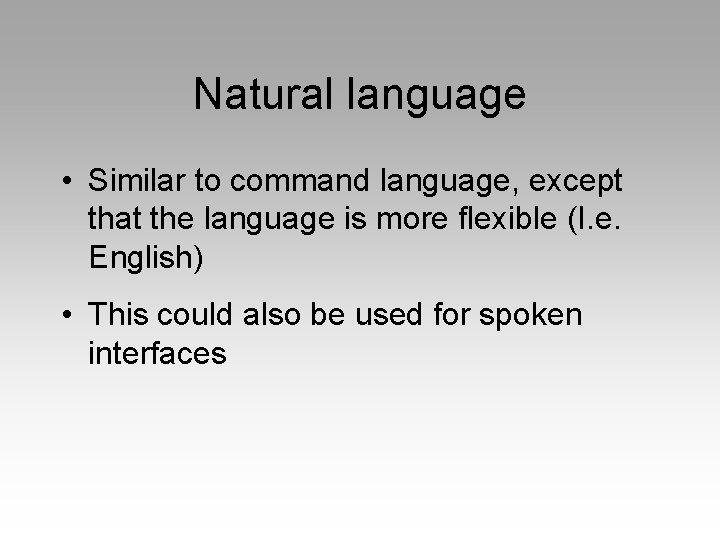 Natural language

• Similar to command language, except that the language is more flexible (I.e. English)

• This could also be used for spoken interfaces